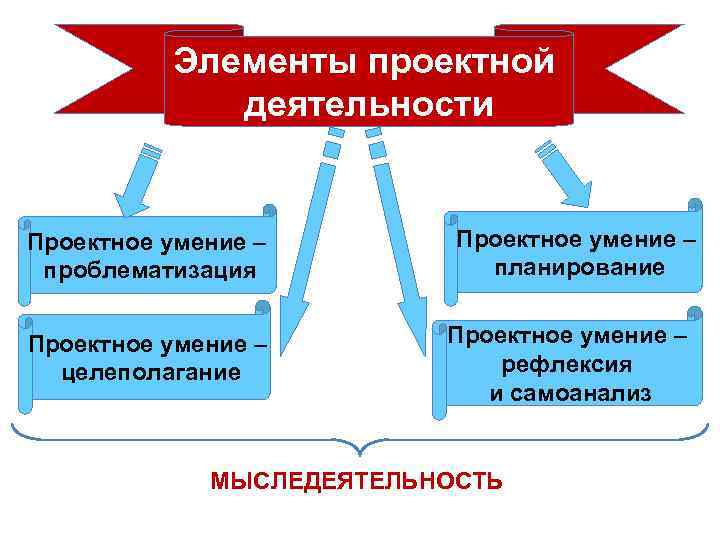 Элементы проектной деятельности

Проектное умение – проблематизация

Проектное умение – целеполагание

Проектное умение – планирование

Проектное умение – рефлексия и самоанализ

МЫСЛЕДЕЯТЕЛЬНОСТЬ